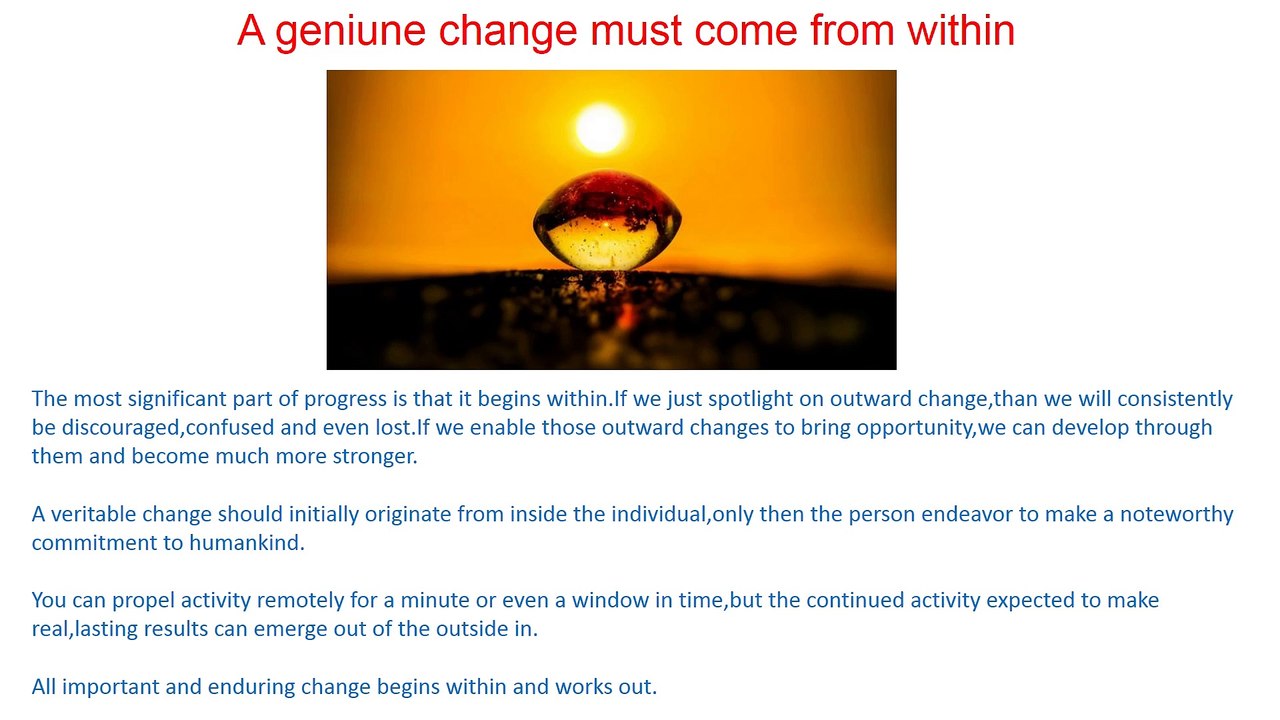 A geniune change must come from within

The most significant part of progress is that it begins within.If we just spotlight on outward change,than we will consistently be discouraged,confused and even lost.If we enable those outward changes to bring opportunity,we can develop through them and become much more stronger.

A veritable change should initially originate from inside the individual,only then the person endeavor to make a noteworthy commitment to humankind.

You can propel activity remotely for a minute or even a window in time,but the continued activity expected to make real,lasting results can emerge out of the outside in.

All important and enduring change begins within and works out.